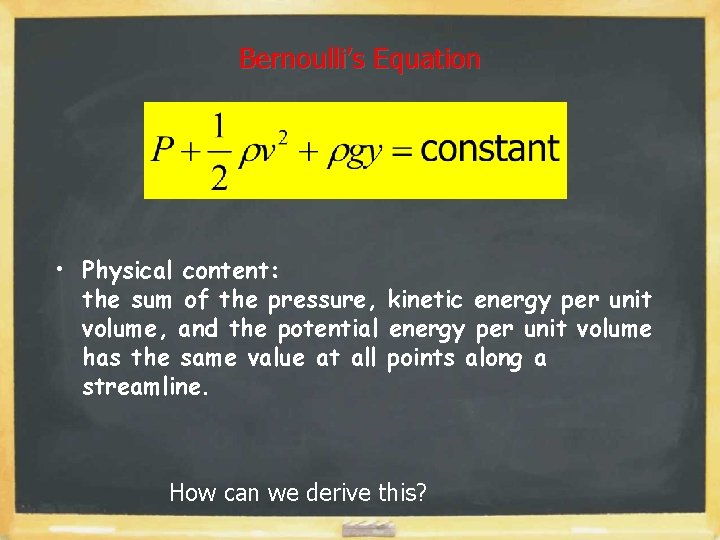 Bernoulli's Equation

$P + \frac{1}{2}\rho v^2 + \rho g y = \text{constant}$

• Physical content:
the sum of the pressure, kinetic energy per unit volume, and the potential energy per unit volume has the same value at all points along a streamline.

How can we derive this?